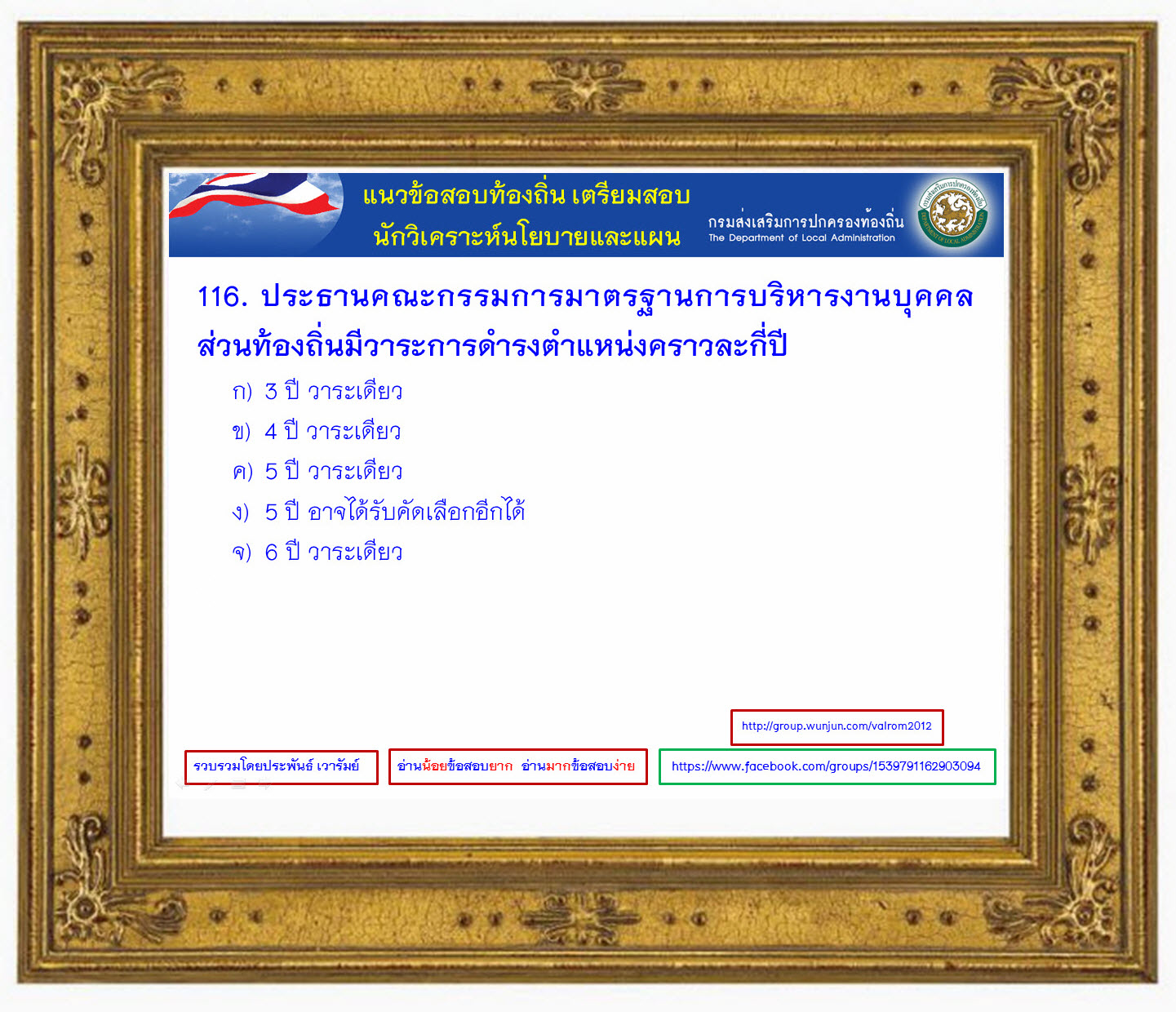 แนวข้อสอบท้องถิ่น เตรียมสอบ
นักวิเคราะห์นโยบายและแผน

กรมส่งเสริมการปกครองท้องถิ่น
The Department of Local Administration

116. ประธานคณะกรรมการมาตรฐานการบริหารงานบุคคลส่วนท้องถิ่นมีวาระการดำรงตำแหน่งคราวละกี่ปี

ก) 3 ปี วาระเดียว
ข) 4 ปี วาระเดียว
ค) 5 ปี วาระเดียว
ง) 5 ปี อาจได้รับคัดเลือกอีกได้
จ) 6 ปี วาระเดียว

http://group.wunjun.com/valrom2012

รวบรวมโดยประพันธ์ เวารัมย์

อ่านน้อยข้อสอบยาก อ่านมากข้อสอบง่าย

https://www.facebook.com/groups/1539791162903094